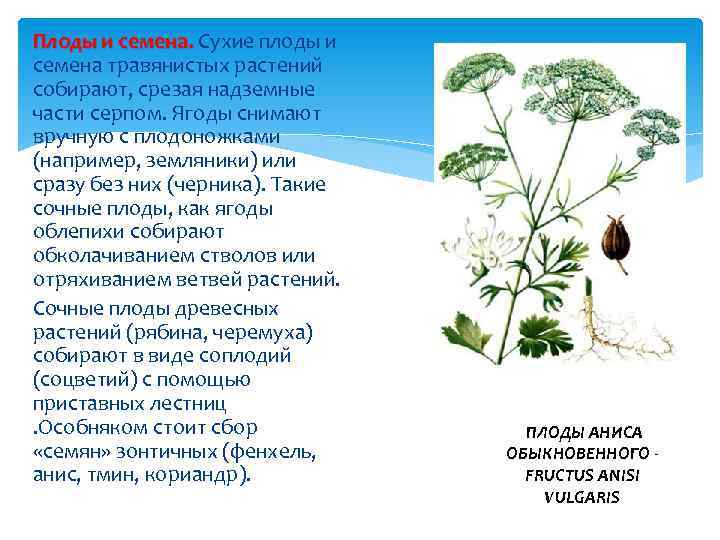 Плоды и семена. Сухие плоды и семена травянистых растений собирают, срезая надземные части серпом. Ягоды снимают вручную с плодоножками (например, земляники) или сразу без них (черника). Такие сочные плоды, как ягоды облепихи собирают обколачиванием стволов или отряхиванием ветвей растений.

Сочные плоды древесных растений (рябина, черемуха) собирают в виде соплодий (соцветий) с помощью приставных лестниц .Особняком стоит сбор «семян» зонтичных (фенхель, анис, тмин, кориандр).

ПЛОДЫ АНИСА ОБЫКНОВЕННОГО - FRUCTUS ANISI VULGARIS